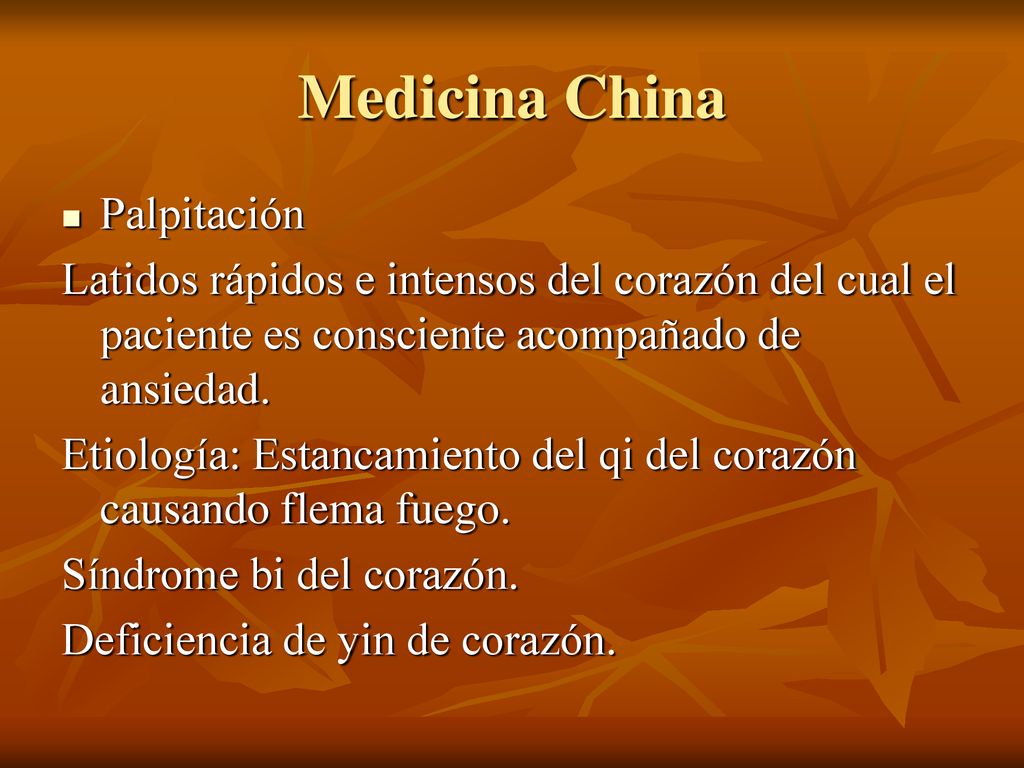 Medicina China

Palpitación

Latidos rápidos e intensos del corazón del cual el paciente es consciente acompañado de ansiedad.

Etiología: Estancamiento del qi del corazón causando flema fuego.

Síndrome bi del corazón.

Deficiencia de yin de corazón.